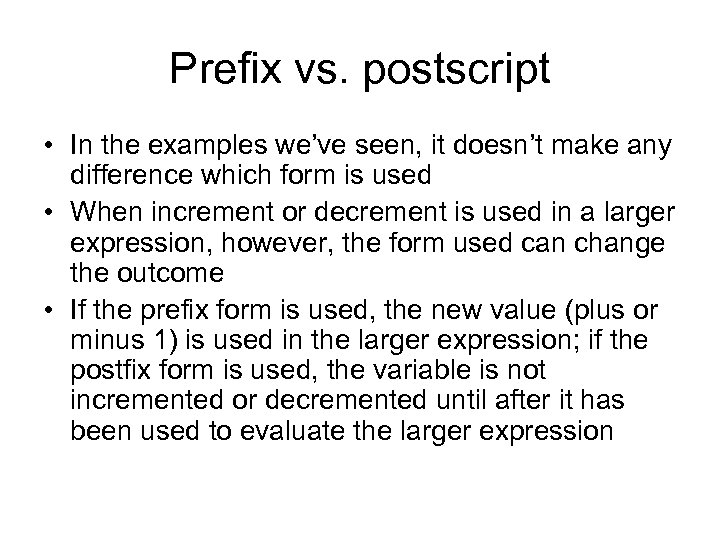 Prefix vs. postscript

• In the examples we've seen, it doesn't make any difference which form is used

• When increment or decrement is used in a larger expression, however, the form used can change the outcome

• If the prefix form is used, the new value (plus or minus 1) is used in the larger expression; if the postfix form is used, the variable is not incremented or decremented until after it has been used to evaluate the larger expression